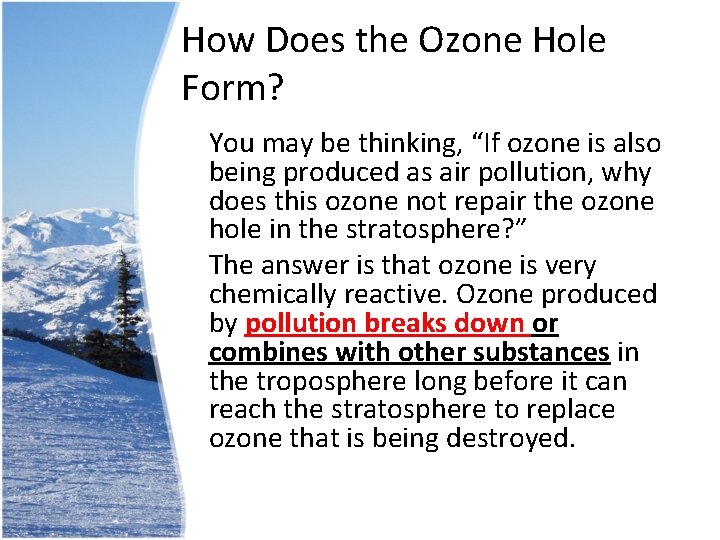 How Does the Ozone Hole Form?

You may be thinking, “If ozone is also being produced as air pollution, why does this ozone not repair the ozone hole in the stratosphere?”

The answer is that ozone is very chemically reactive. Ozone produced by pollution breaks down or combines with other substances in the troposphere long before it can reach the stratosphere to replace ozone that is being destroyed.